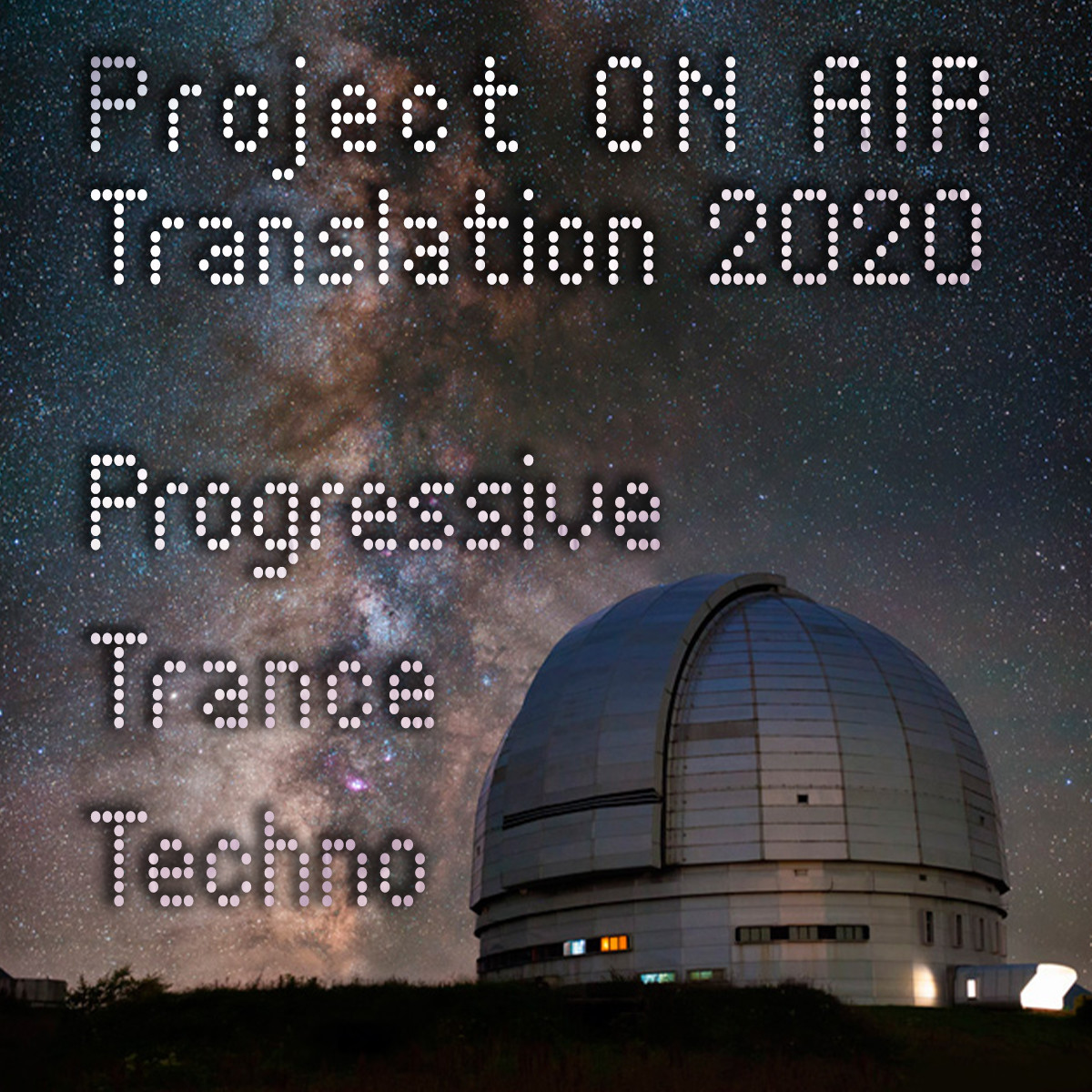 Project ON AIR
Translation 2020

Progressive

Trance

Techno